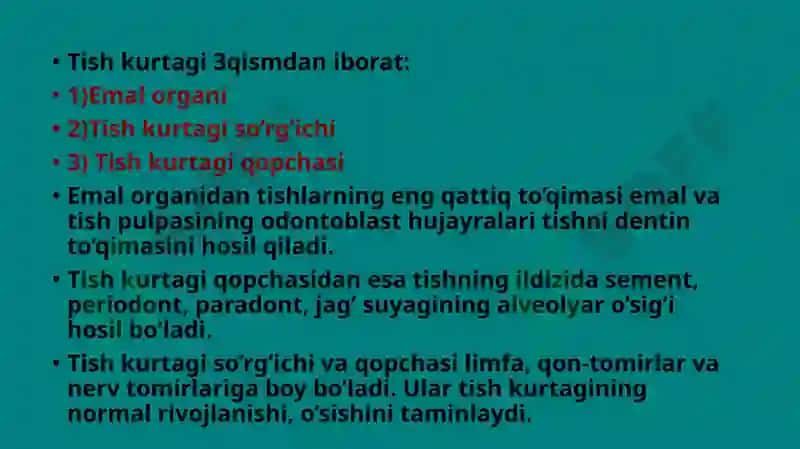 • Tish kurtagi 3qismdan iborat:
• 1)Emal organi
• 2)Tish kurtagi so'rg'ichi
• 3) Tish kurtagi qopchasi
• Emal organidan tishlarning eng qattiq to'qimasi emal va tish pulpasining odontoblast hujayralari tishni dentin to'qimasini hosil qiladi.
• Tish kurtagi qopchasidan esa tishning ildizida sement, periodont, paradont, jag' suyagining alveolyar o'sig'i hosil bo'ladi.
• Tish kurtagi so'rg'ichi va qopchasi limfa, qon-tomirlar va nerv tomirlariga boy bo'ladi. Ular tish kurtagining normal rivojlanishi, o'sishini taminlaydi.